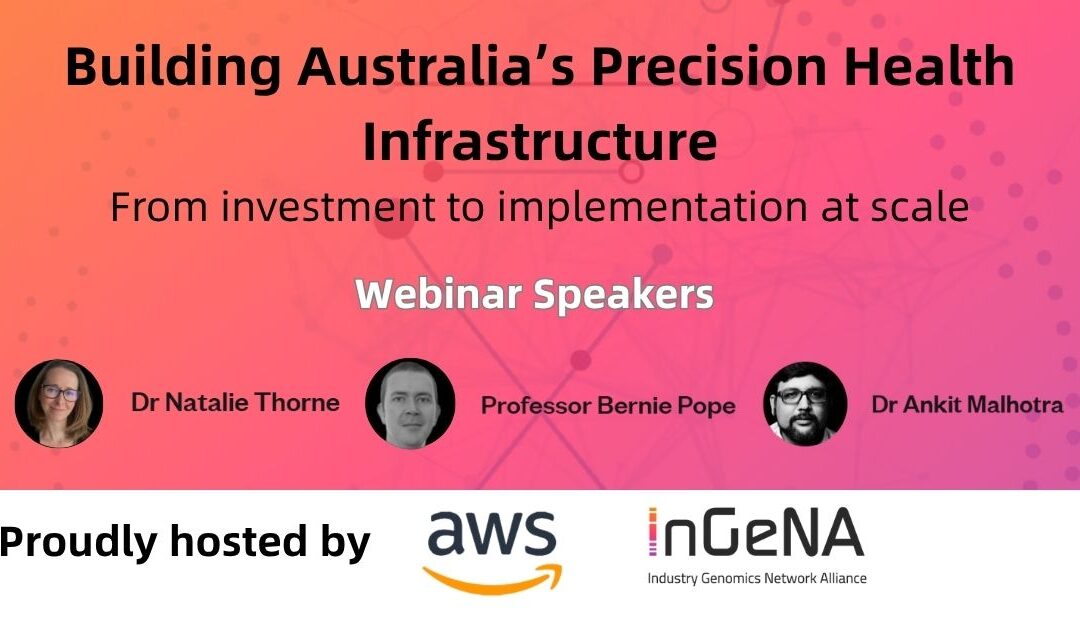 Building Australia's Precision Health Infrastructure

From investment to implementation at scale

Webinar Speakers

Dr Natalie Thorne

Professor Bernie Pope

Dr Ankit Malhotra

Proudly hosted by

aws

inGeNA

Industry Genomics Network Alliance